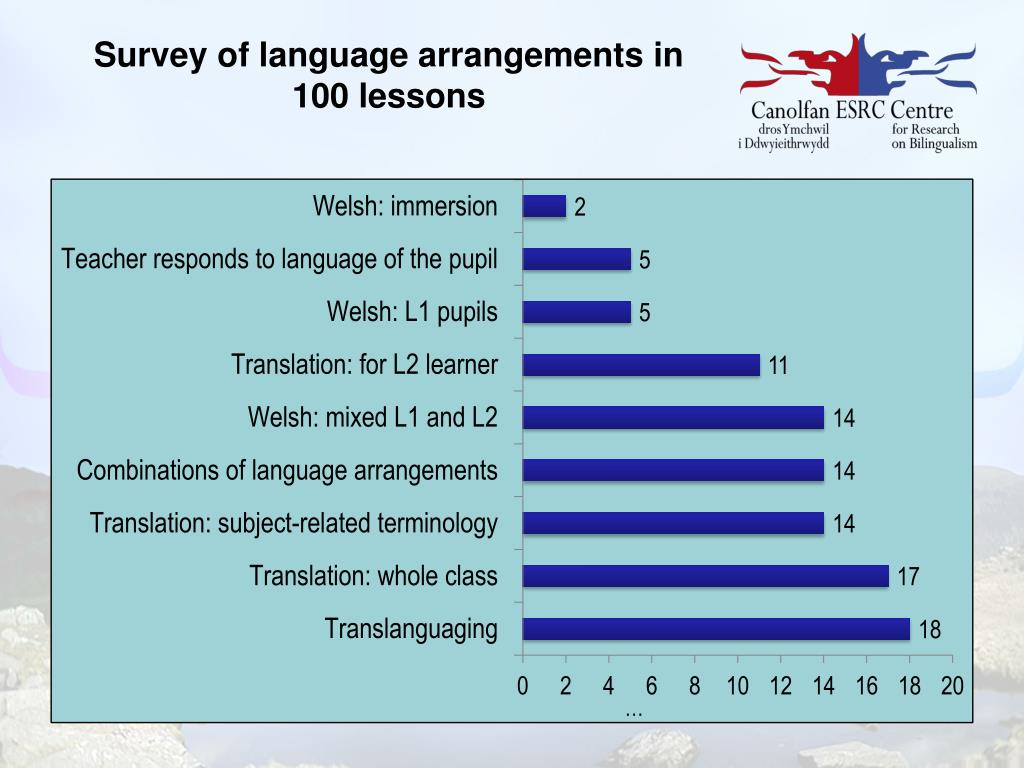 Survey of language arrangements in 100 lessons

Canolfan ESRC Centre
dros Ymchwil i Ddwyieithrwydd
for Research on Bilingualism

Welsh: immersion 2
Teacher responds to language of the pupil 5
Welsh: L1 pupils 5
Translation: for L2 learner 11
Welsh: mixed L1 and L2 14
Combinations of language arrangements 14
Translation: subject-related terminology 14
Translation: whole class 17
Translanguaging 18

0 2 4 6 8 10 12 14 16 18 20
...